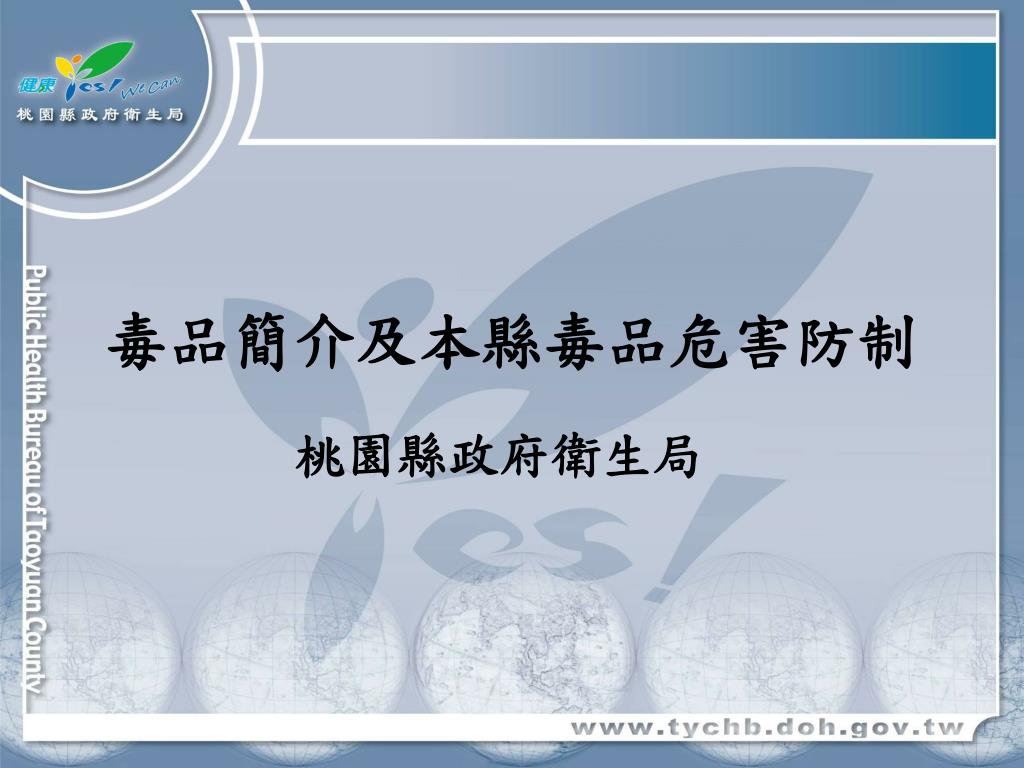 健康 Yes! We Can
桃園縣政府衛生局

Public Health Bureau of Taoyuan County

毒品簡介及本縣毒品危害防制

桃園縣政府衛生局

www.tychb.doh.gov.tw